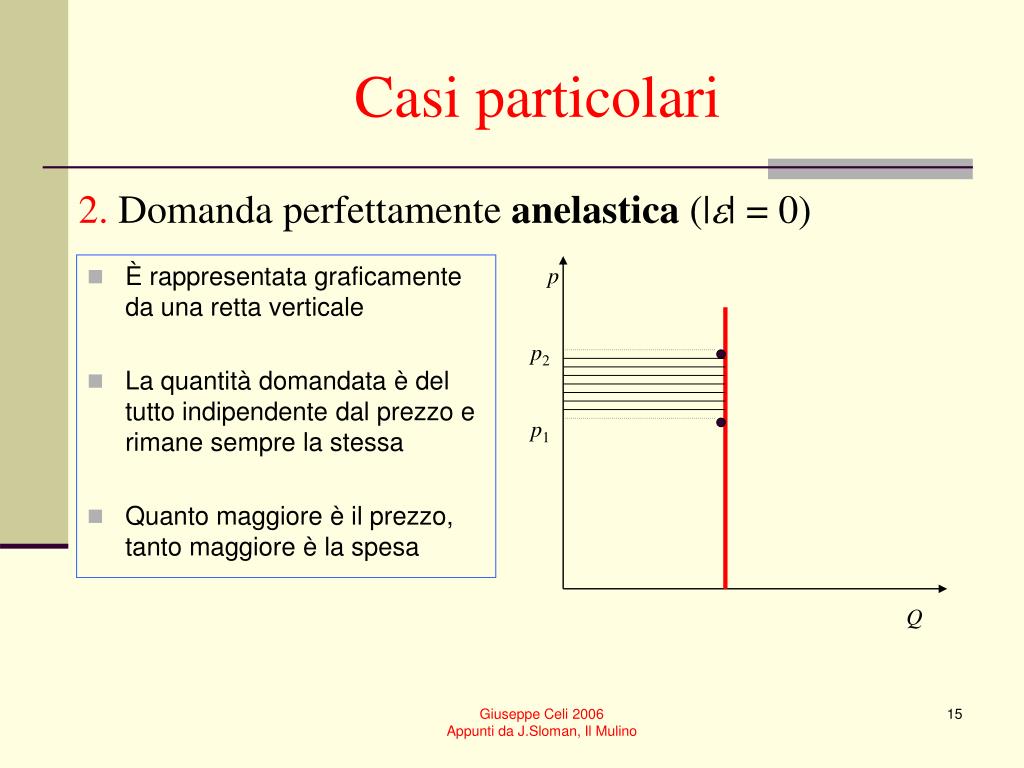 Casi particolari

2. Domanda perfettamente **anelastica** ($|\varepsilon| = 0$)

È rappresentata graficamente da una retta verticale

La quantità domandata è del tutto indipendente dal prezzo e rimane sempre la stessa

Quanto maggiore è il prezzo, tanto maggiore è la spesa

$p$

$p_2$

$p_1$

$Q$

Giuseppe Celi 2006
Appunti da J.Sloman, Il Mulino

15